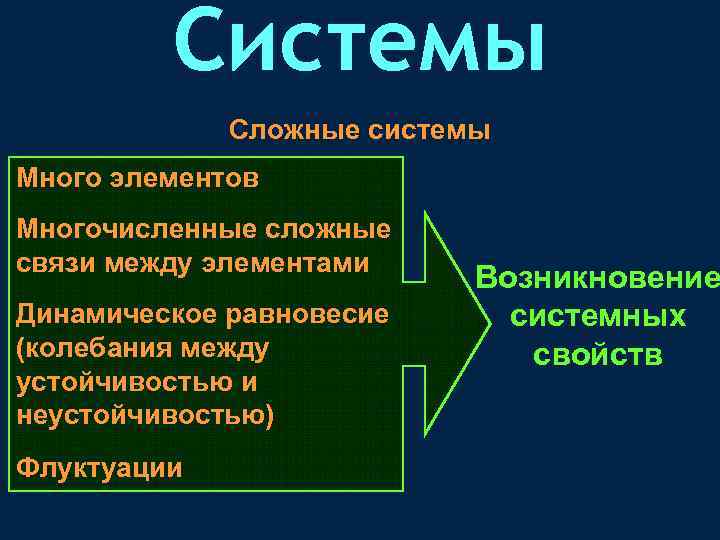 Системы

Сложные системы

Много элементов

Многочисленные сложные связи между элементами

Динамическое равновесие (колебания между устойчивостью и неустойчивостью)

Флуктуации

Возникновение системных свойств